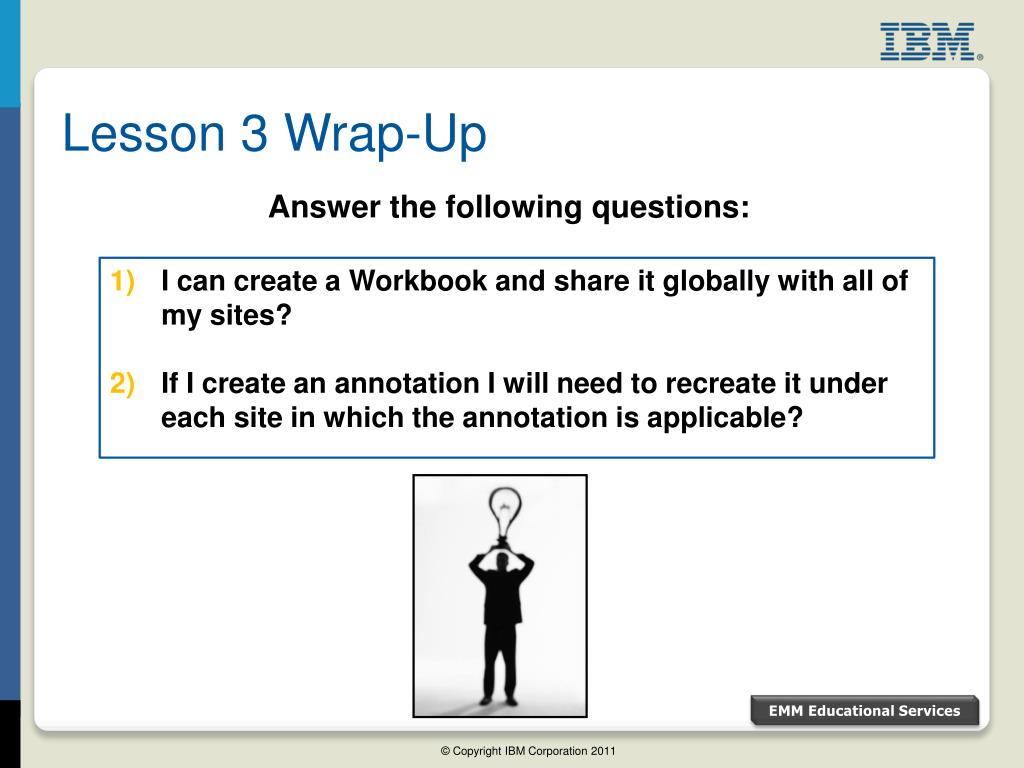 IBM®

Lesson 3 Wrap-Up

Answer the following questions:

1) I can create a Workbook and share it globally with all of my sites?

2) If I create an annotation I will need to recreate it under each site in which the annotation is applicable?

EMM Educational Services

© Copyright IBM Corporation 2011